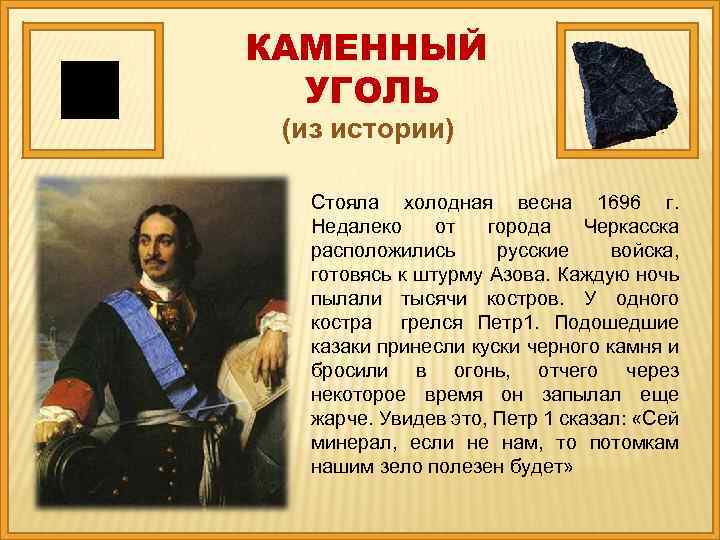 КАМЕННЫЙ УГОЛЬ
(из истории)

Стояла холодная весна 1696 г. Недалеко от города Черкасска расположились русские войска, готовясь к штурму Азова. Каждую ночь пылали тысячи костров. У одного костра грелся Петр1. Подошедшие казаки принесли куски черного камня и бросили в огонь, отчего через некоторое время он запылал еще жарче. Увидев это, Петр 1 сказал: «Сей минерал, если не нам, то потомкам нашим зело полезен будет»